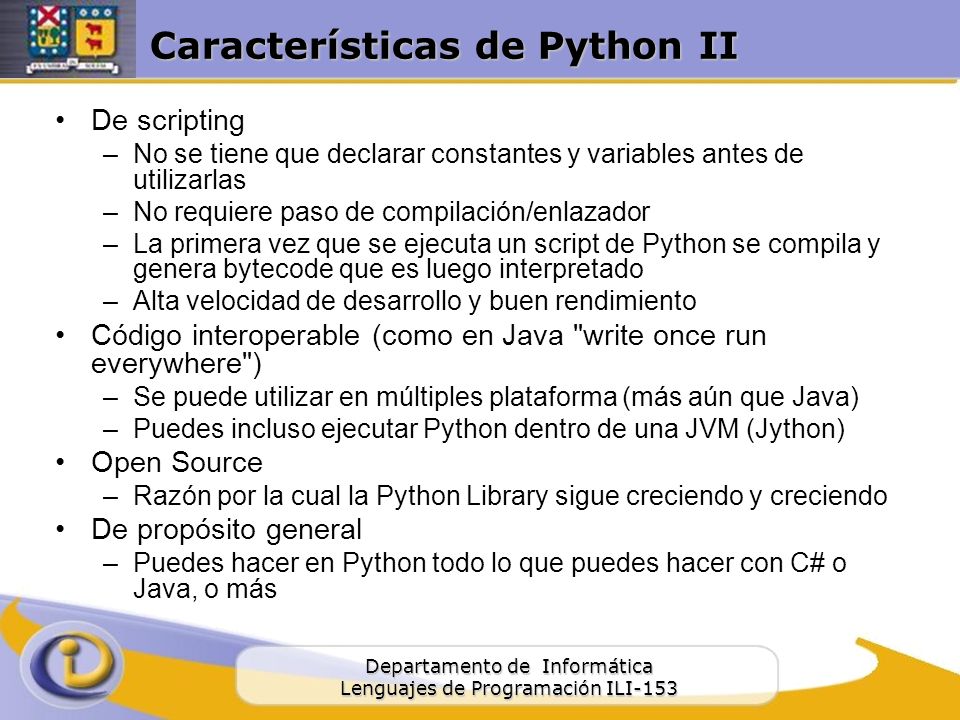 Características de Python II

• De scripting
– No se tiene que declarar constantes y variables antes de utilizarlas
– No requiere paso de compilación/enlazador
– La primera vez que se ejecuta un script de Python se compila y genera bytecode que es luego interpretado
– Alta velocidad de desarrollo y buen rendimiento
• Código interoperable (como en Java "write once run everywhere")
– Se puede utilizar en múltiples plataforma (más aún que Java)
– Puedes incluso ejecutar Python dentro de una JVM (Jython)
• Open Source
– Razón por la cual la Python Library sigue creciendo y creciendo
• De propósito general
– Puedes hacer en Python todo lo que puedes hacer con C# o Java, o más

Departamento de Informática
Lenguajes de Programación ILI-153